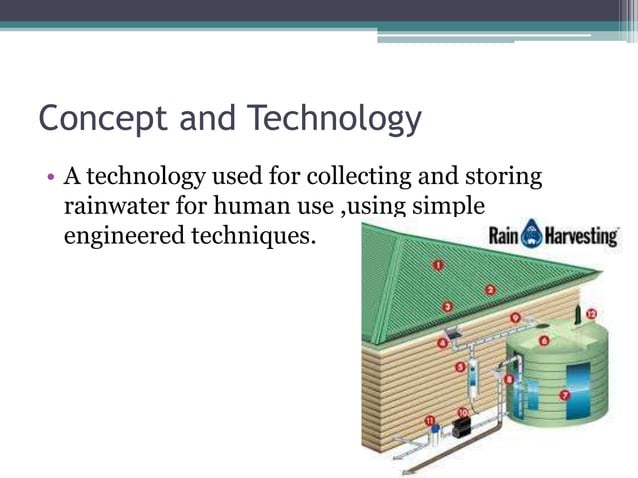 Concept and Technology

• A technology used for collecting and storing rainwater for human use ,using simple engineered techniques.

Rain Harvesting

1
2
3
4
5
6
7
8
9
10
11
12